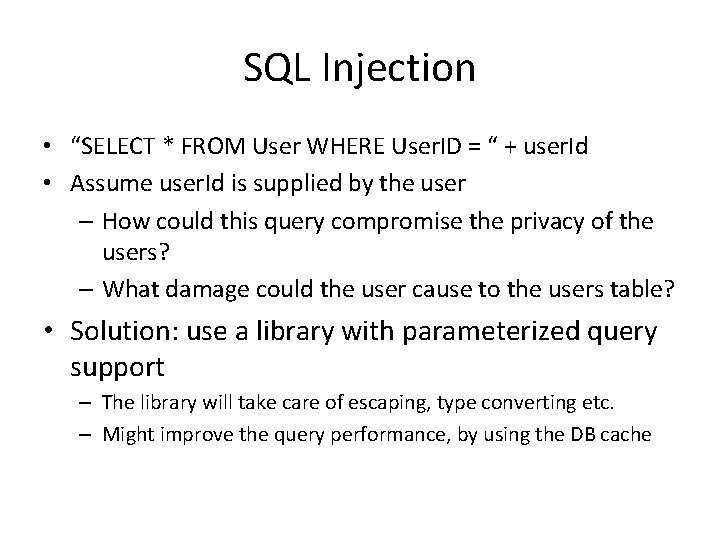 SQL Injection

• “SELECT * FROM User WHERE UserID = “ + userId
• Assume userId is supplied by the user
– How could this query compromise the privacy of the users?
– What damage could the user cause to the users table?
• Solution: use a library with parameterized query support
– The library will take care of escaping, type converting etc.
– Might improve the query performance, by using the DB cache